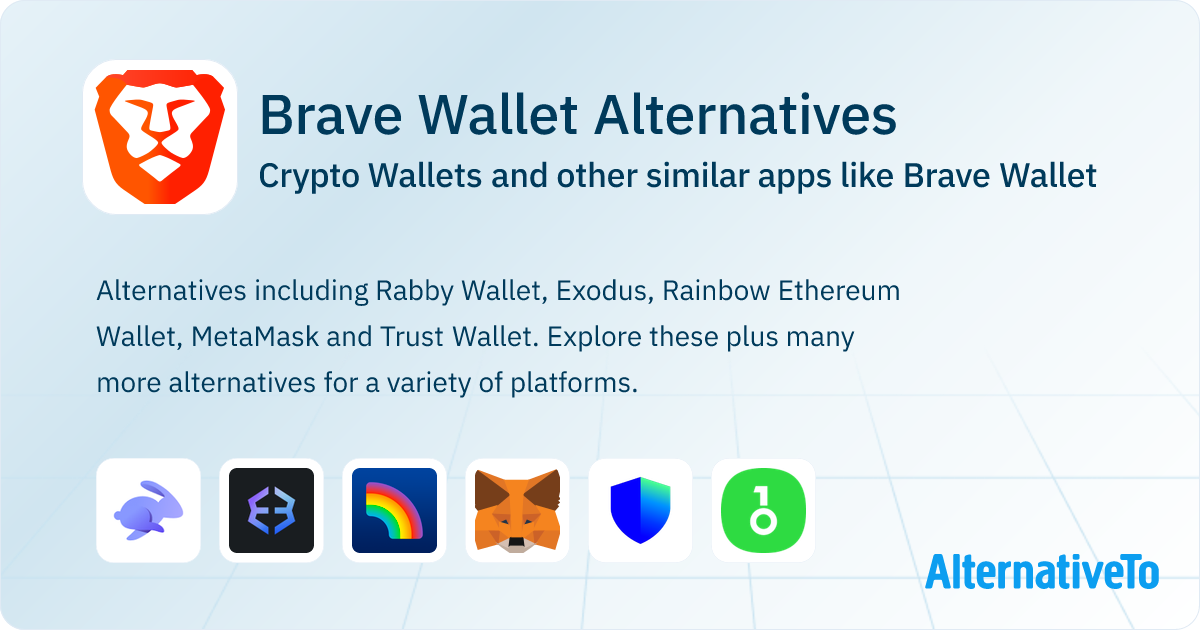 Brave Wallet Alternatives
Crypto Wallets and other similar apps like Brave Wallet

Alternatives including Rabby Wallet, Exodus, Rainbow Ethereum Wallet, MetaMask and Trust Wallet. Explore these plus many more alternatives for a variety of platforms.

AlternativeTo